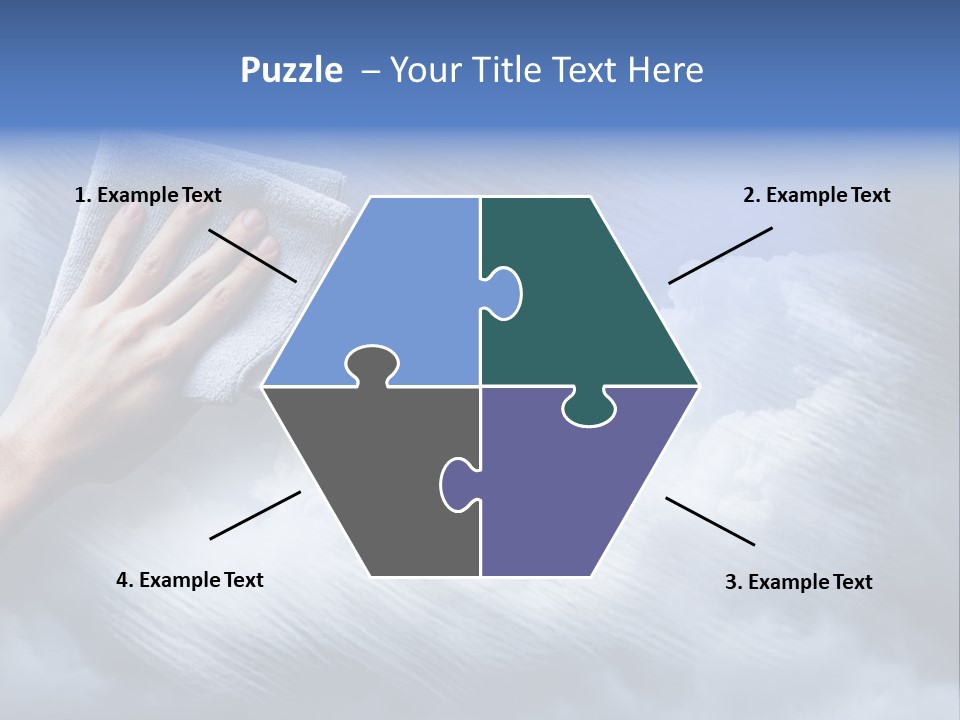 Puzzle – Your Title Text Here

1. Example Text

2. Example Text

4. Example Text

3. Example Text